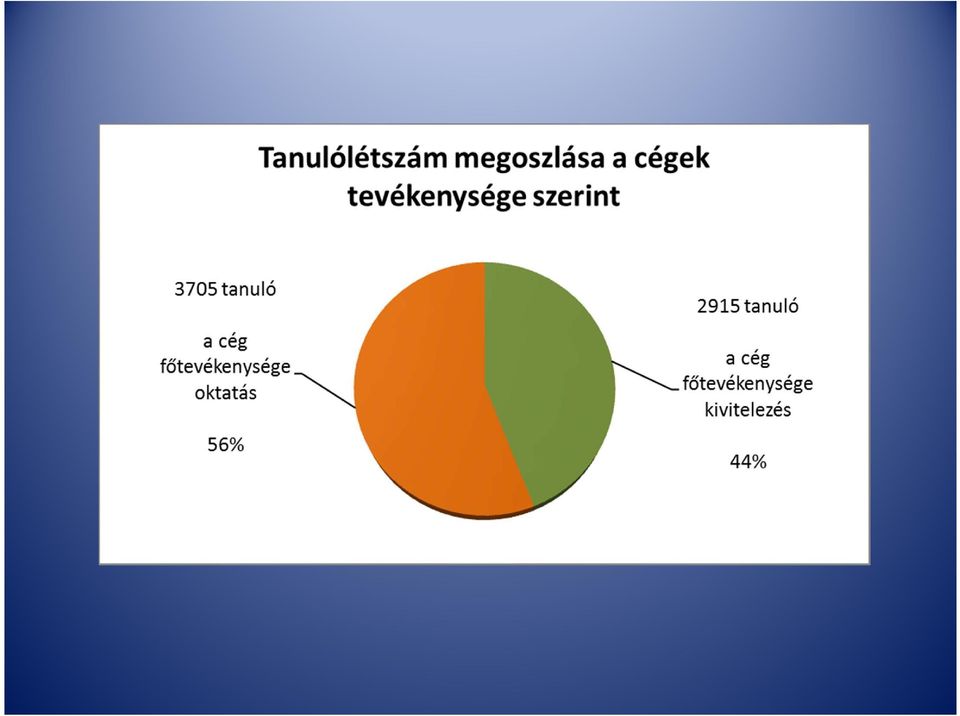 Tanulólétszám megoszlása a cégek tevékenysége szerint

3705 tanuló

a cég főtevékenysége oktatás

56%

2915 tanuló

a cég főtevékenysége kivitelezés

44%